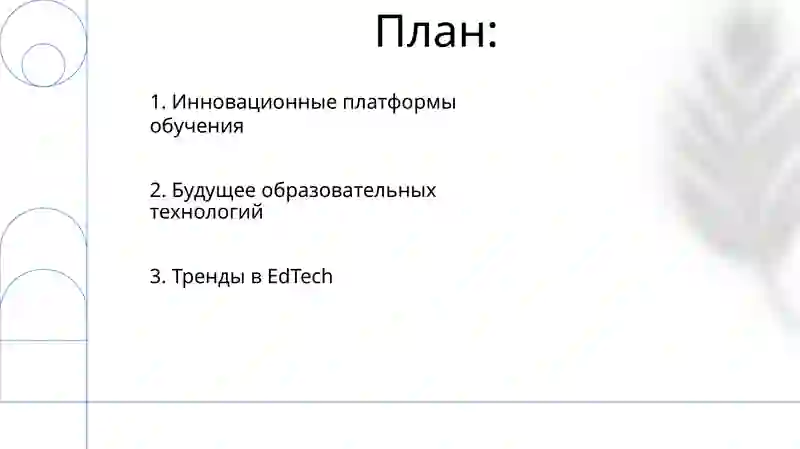 План:

1. Инновационные платформы обучения

2. Будущее образовательных технологий

3. Тренды в EdTech